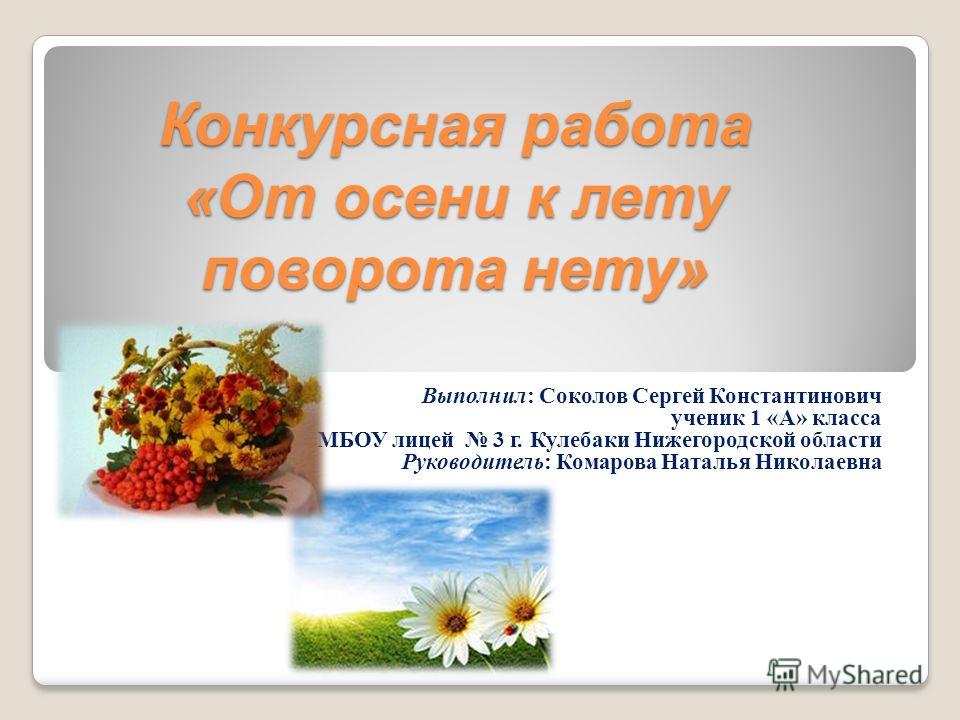 Конкурсная работа «От осени к лету поворота нету»

Выполнил: Соколов Сергей Константинович
ученик 1 «А» класса
МБОУ лицей № 3 г. Кулебаки Нижегородской области
Руководитель: Комарова Наталья Николаевна

MyShared